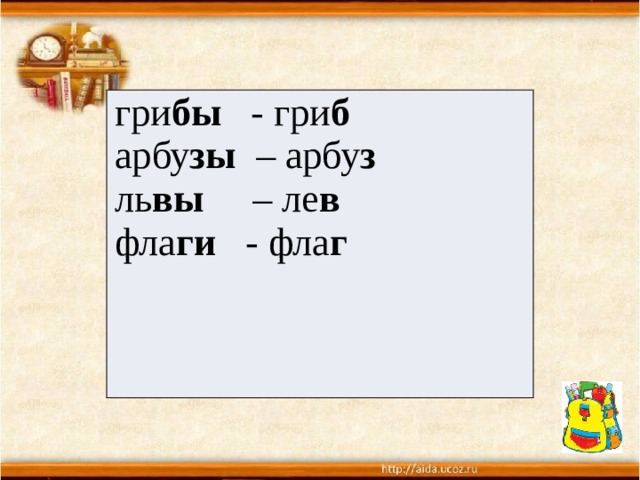 грибы - гриб
арбузы – арбуз
львы – лев
флаги - флаг

http://aida.ucoz.ru